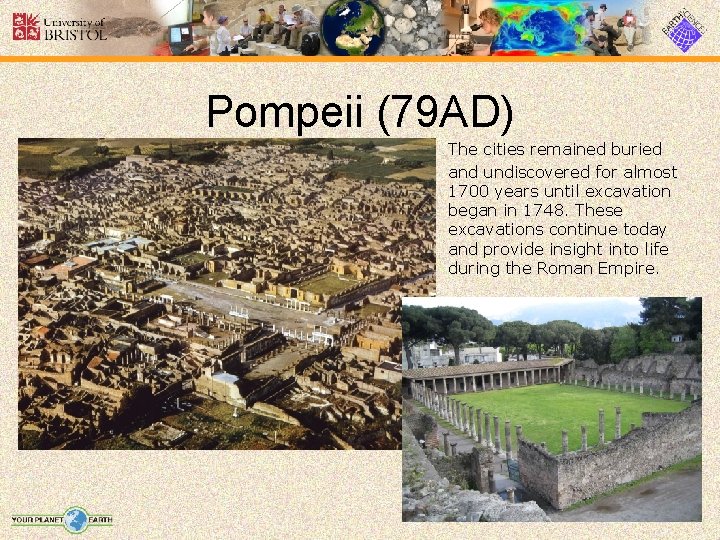 University of BRISTOL

EARTH SCIENCE

Pompeii (79AD)

The cities remained buried and undiscovered for almost 1700 years until excavation began in 1748. These excavations continue today and provide insight into life during the Roman Empire.

YOUR PLANET EARTH